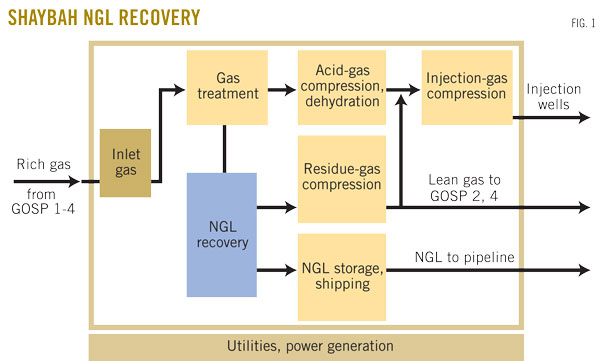 SHAYBAH NGL RECOVERY

FIG. 1

Rich gas

from GOSP 1-4

Inlet gas

Gas treatment

Acid-gas compression, dehydration

Injection-gas compression

Injection wells

NGL recovery

Residue-gas compression

Lean gas to GOSP 2, 4

NGL storage, shipping

NGL to pipeline

Utilities, power generation